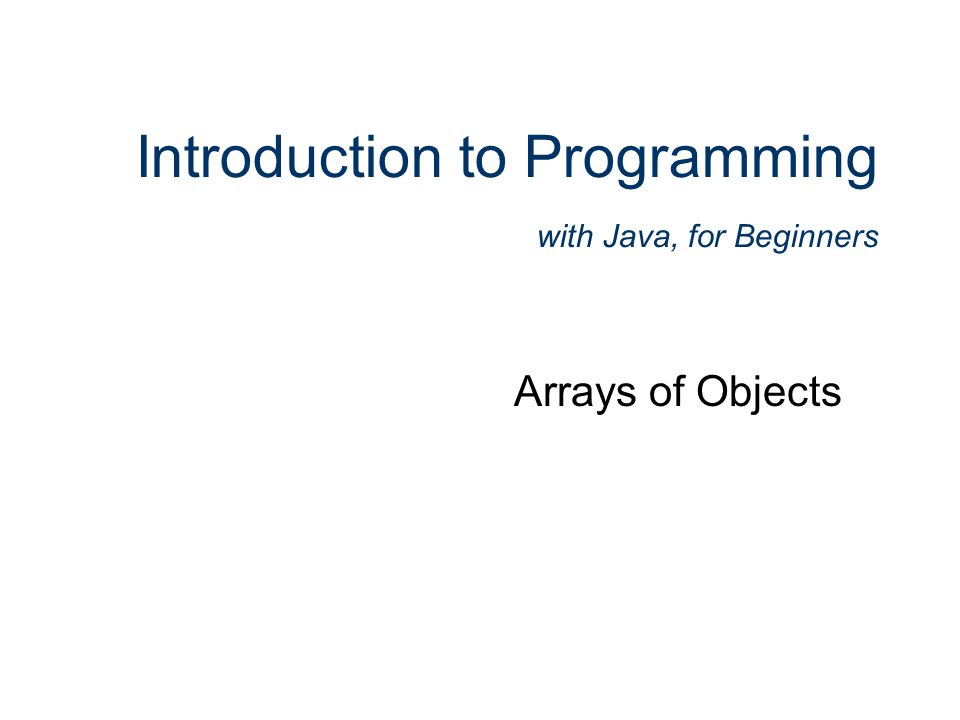 Introduction to Programming

with Java, for Beginners

Arrays of Objects